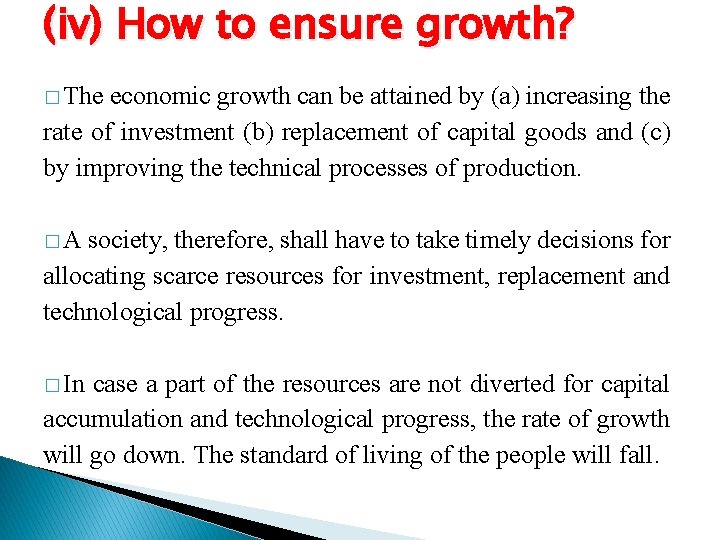 (iv) How to ensure growth?

□ The economic growth can be attained by (a) increasing the rate of investment (b) replacement of capital goods and (c) by improving the technical processes of production.

□ A society, therefore, shall have to take timely decisions for allocating scarce resources for investment, replacement and technological progress.

□ In case a part of the resources are not diverted for capital accumulation and technological progress, the rate of growth will go down. The standard of living of the people will fall.